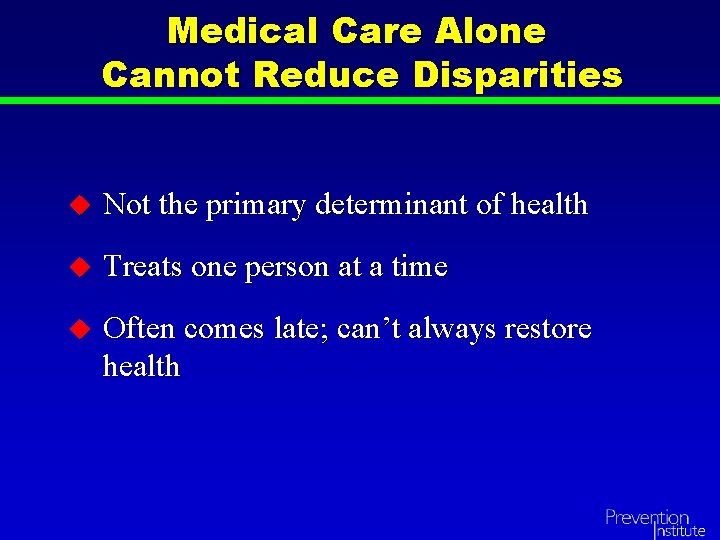 Medical Care Alone Cannot Reduce Disparities

Not the primary determinant of health

Treats one person at a time

Often comes late; can’t always restore health

Prevention Institute